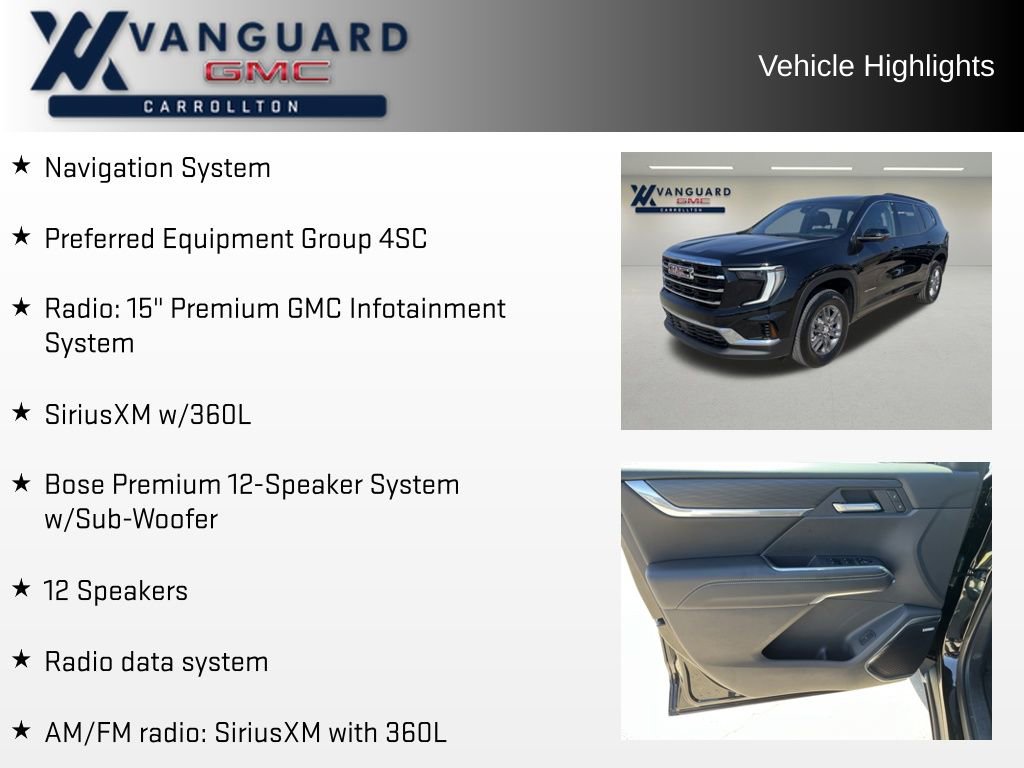 VANGUARD
GMC
CARROLLTON

Vehicle Highlights

★ Navigation System

★ Preferred Equipment Group 4SC

★ Radio: 15" Premium GMC Infotainment System

★ SiriusXM w/360L

★ Bose Premium 12-Speaker System w/Sub-Woofer

★ 12 Speakers

★ Radio data system

★ AM/FM radio: SiriusXM with 360L

VANGUARD
GMC
CARROLLTON